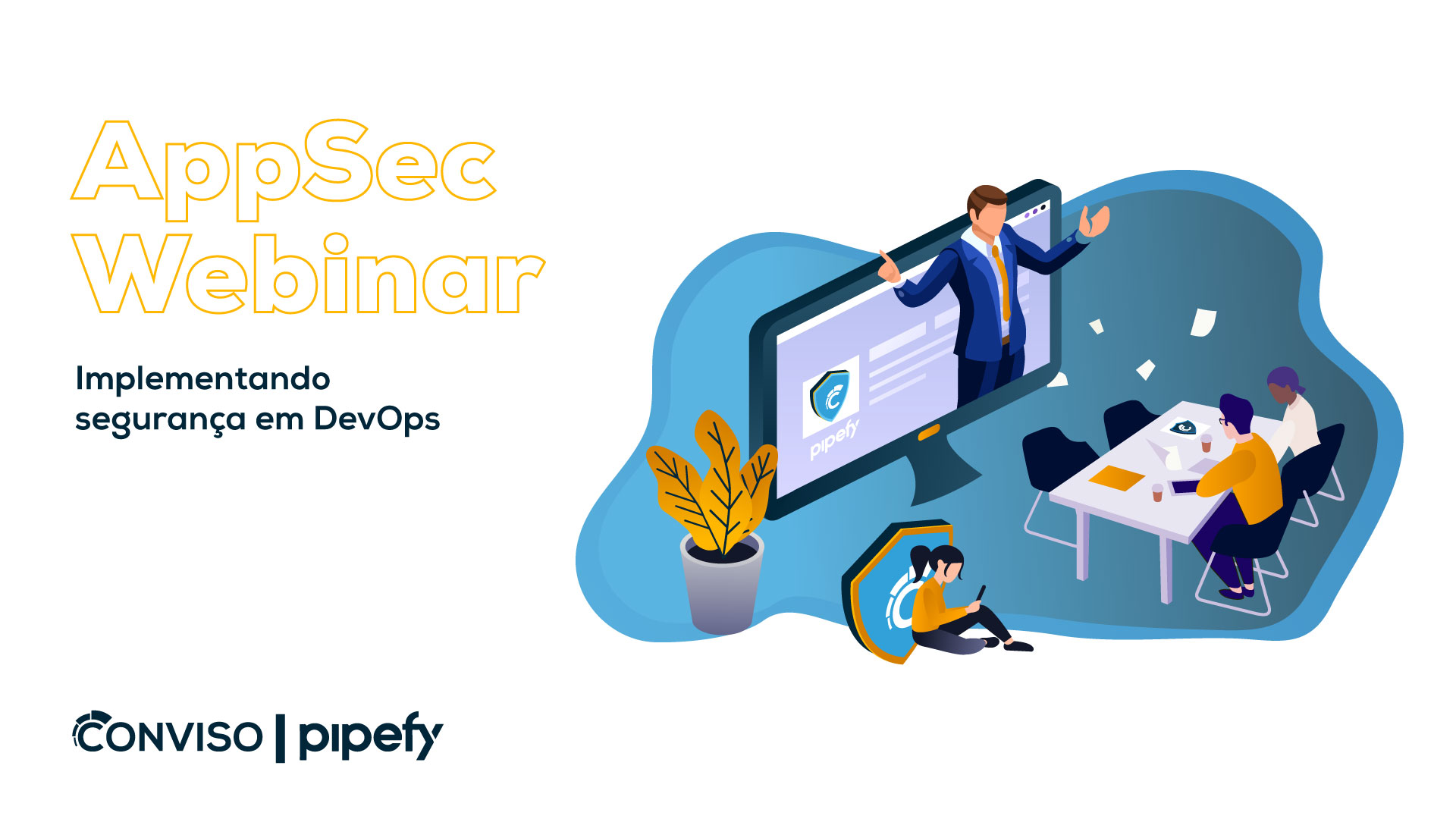 AppSec Webinar

Implementando segurança em DevOps

pipefy

CONVISO | pipefy